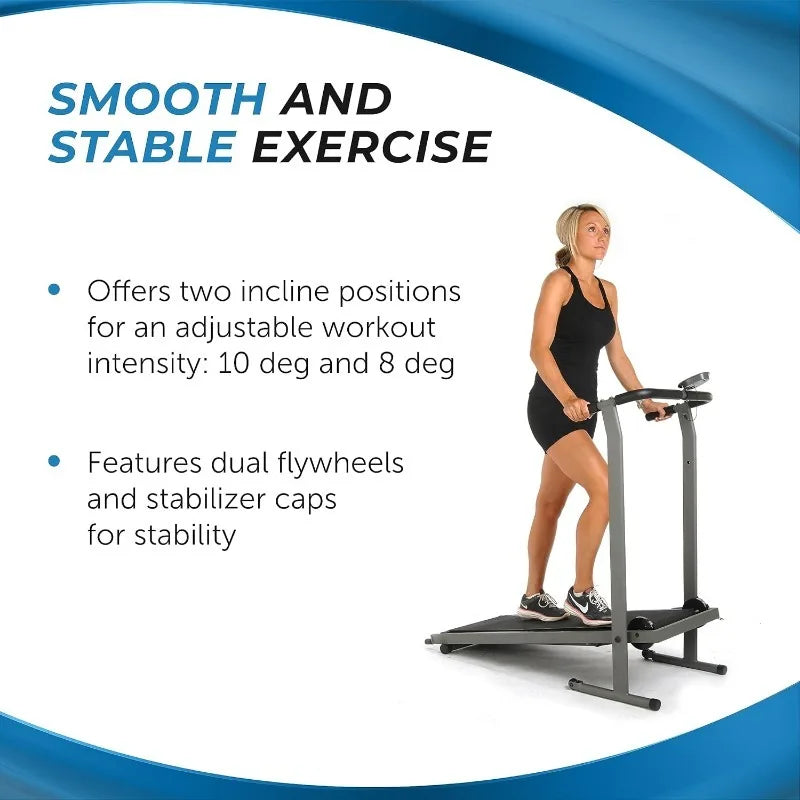 SMOOTH AND STABLE EXERCISE

• Offers two incline positions for an adjustable workout intensity: 10 deg and 8 deg

• Features dual flywheels and stabilizer caps for stability